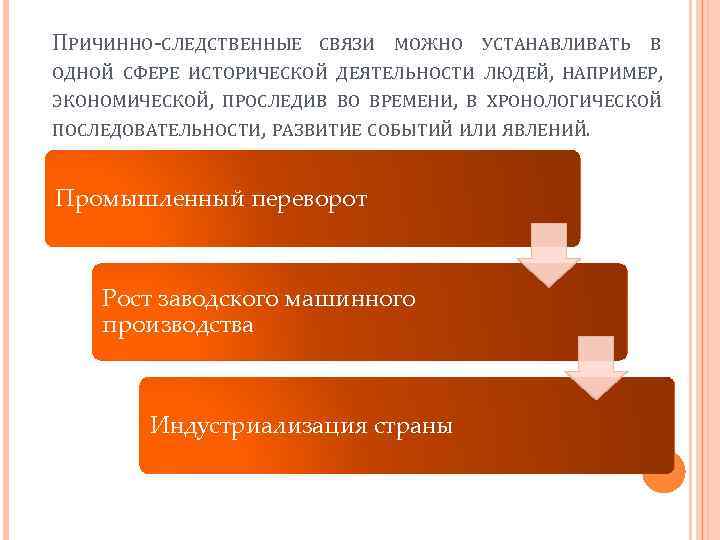 Причинно-следственные связи можно устанавливать в одной сфере исторической деятельности людей, например, экономической, проследив во времени, в хронологической последовательности, развитие событий или явлений.

Промышленный переворот

Рост заводского машинного производства

Индустриализация страны